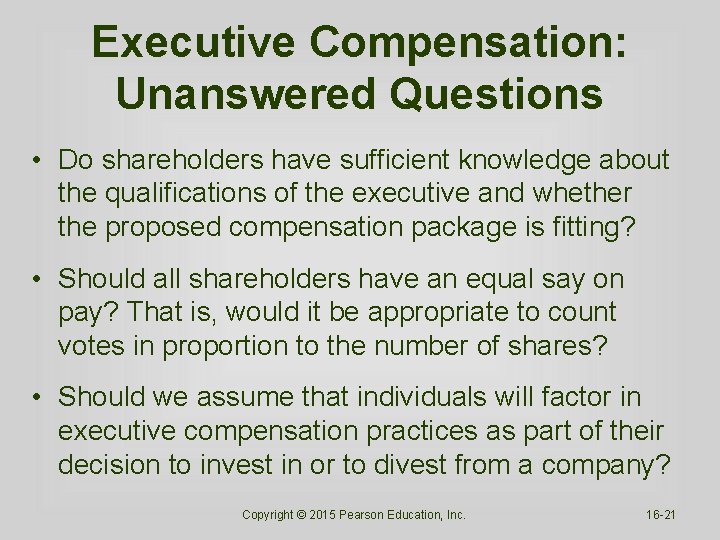 Executive Compensation: Unanswered Questions

• Do shareholders have sufficient knowledge about the qualifications of the executive and whether the proposed compensation package is fitting?

• Should all shareholders have an equal say on pay? That is, would it be appropriate to count votes in proportion to the number of shares?

• Should we assume that individuals will factor in executive compensation practices as part of their decision to invest in or to divest from a company?

Copyright © 2015 Pearson Education, Inc.

16-21